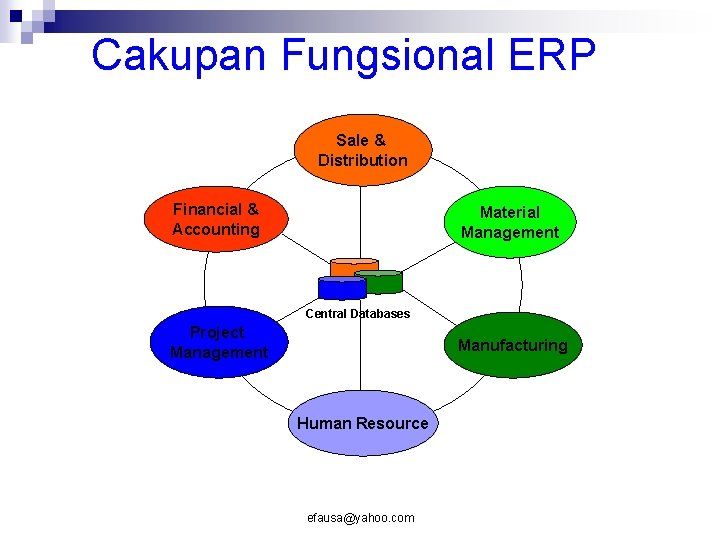 Cakupan Fungsional ERP

Sale & Distribution

Financial & Accounting

Material Management

Central Databases

Project Management

Manufacturing

Human Resource

efausa@yahoo.com